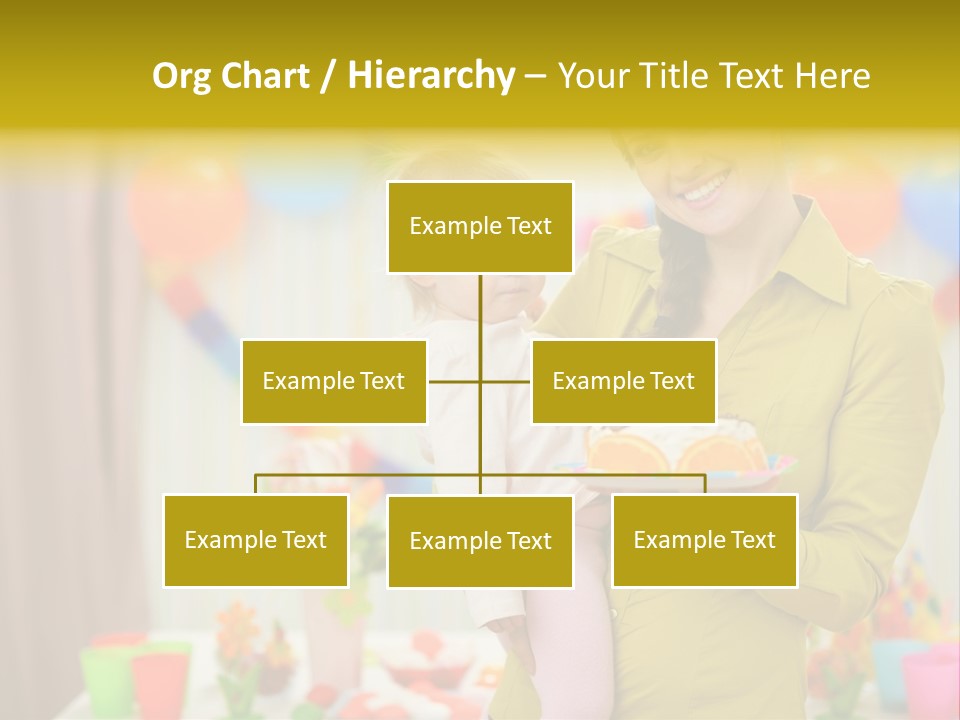 Org Chart / Hierarchy – Your Title Text Here

Example Text

Example Text

Example Text

Example Text

Example Text

Example Text